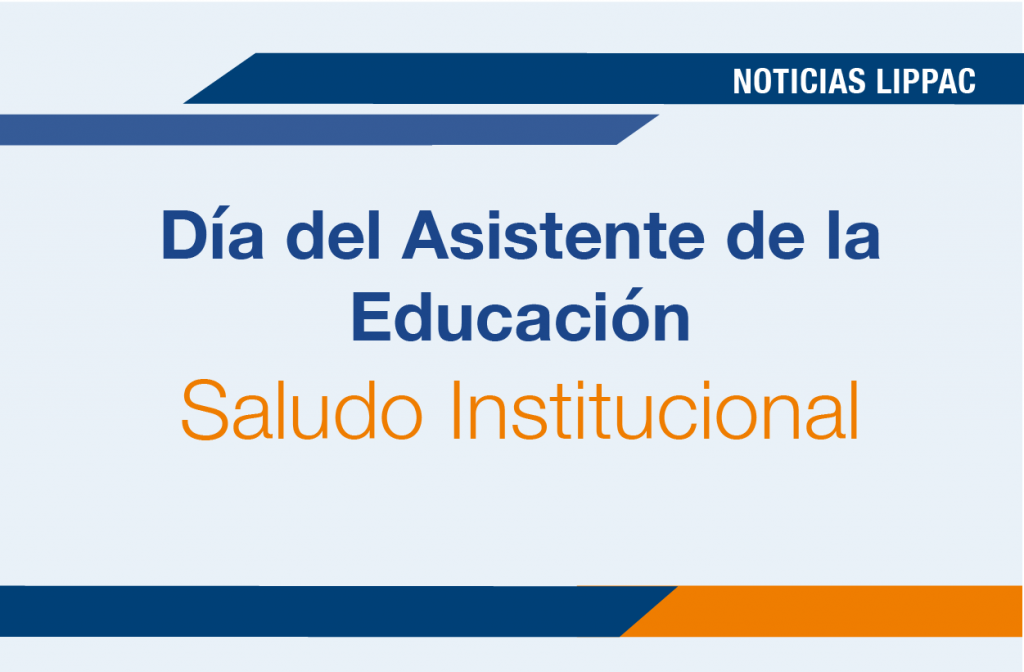 NOTICIAS LIPPAC

Día del Asistente de la Educación

Saludo Institucional